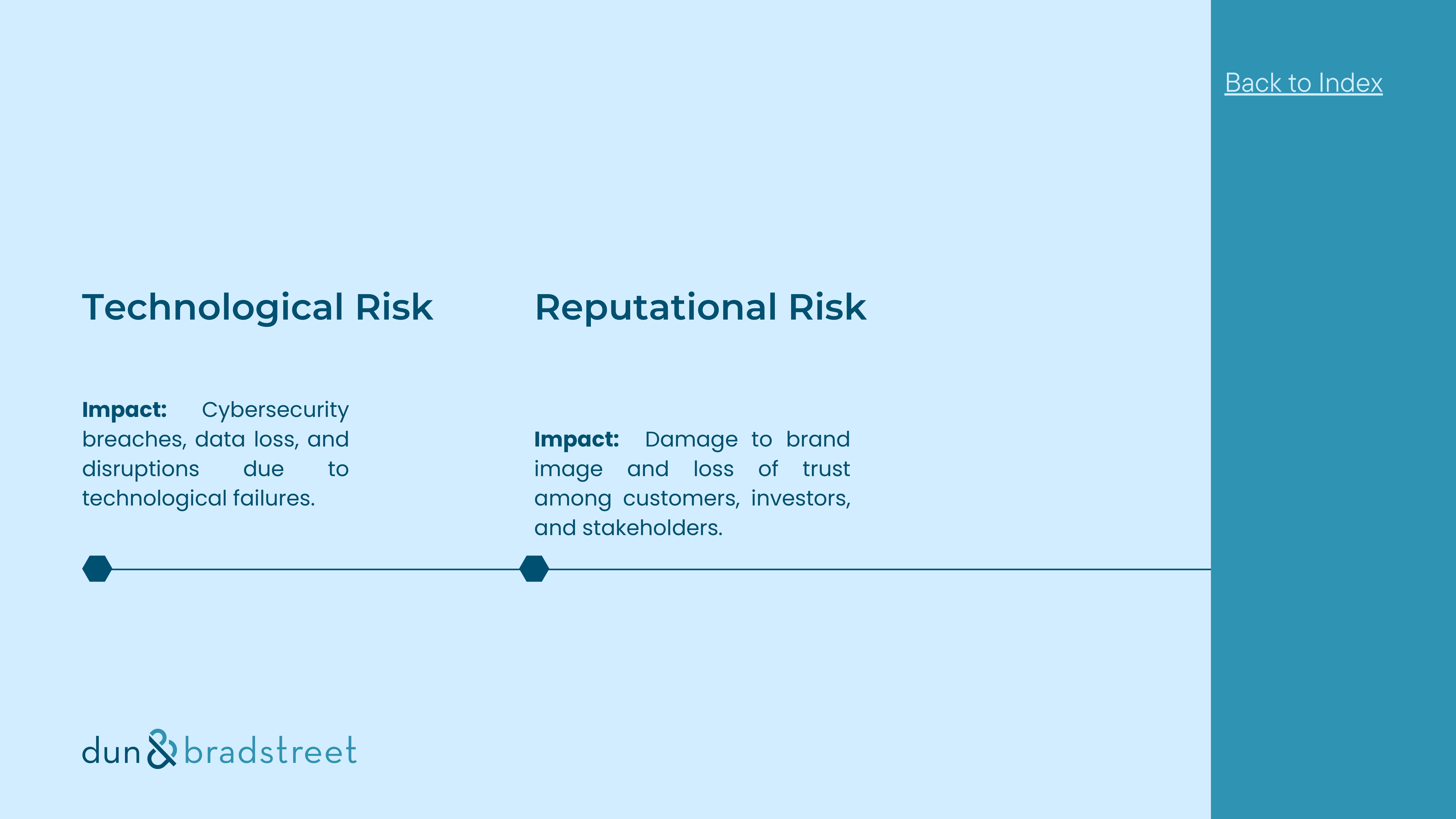 Back to Index

Technological Risk

Impact: Cybersecurity breaches, data loss, and disruptions due to technological failures.

Reputational Risk

Impact: Damage to brand image and loss of trust among customers, investors, and stakeholders.

dun & bradstreet